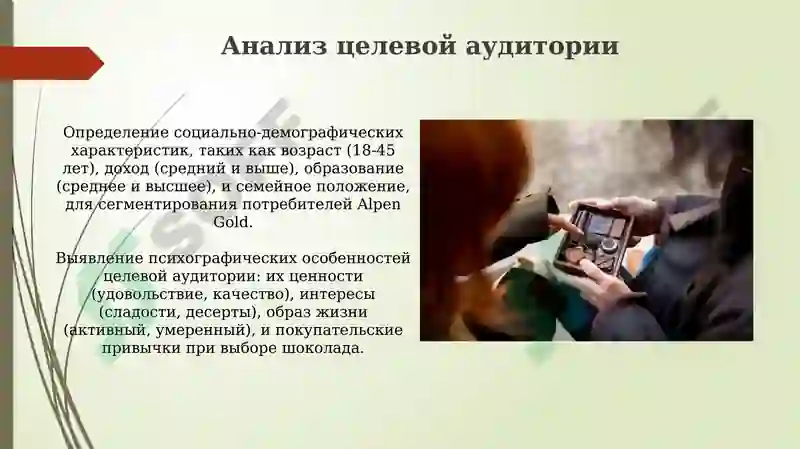 Анализ целевой аудитории

Определение социально-демографических характеристик, таких как возраст (18-45 лет), доход (средний и выше), образование (среднее и высшее), и семейное положение, для сегментирования потребителей Alpen Gold.

Выявление психографических особенностей целевой аудитории: их ценности (удовольствие, качество), интересы (сладости, десерты), образ жизни (активный, умеренный), и покупательские привычки при выборе шоколада.